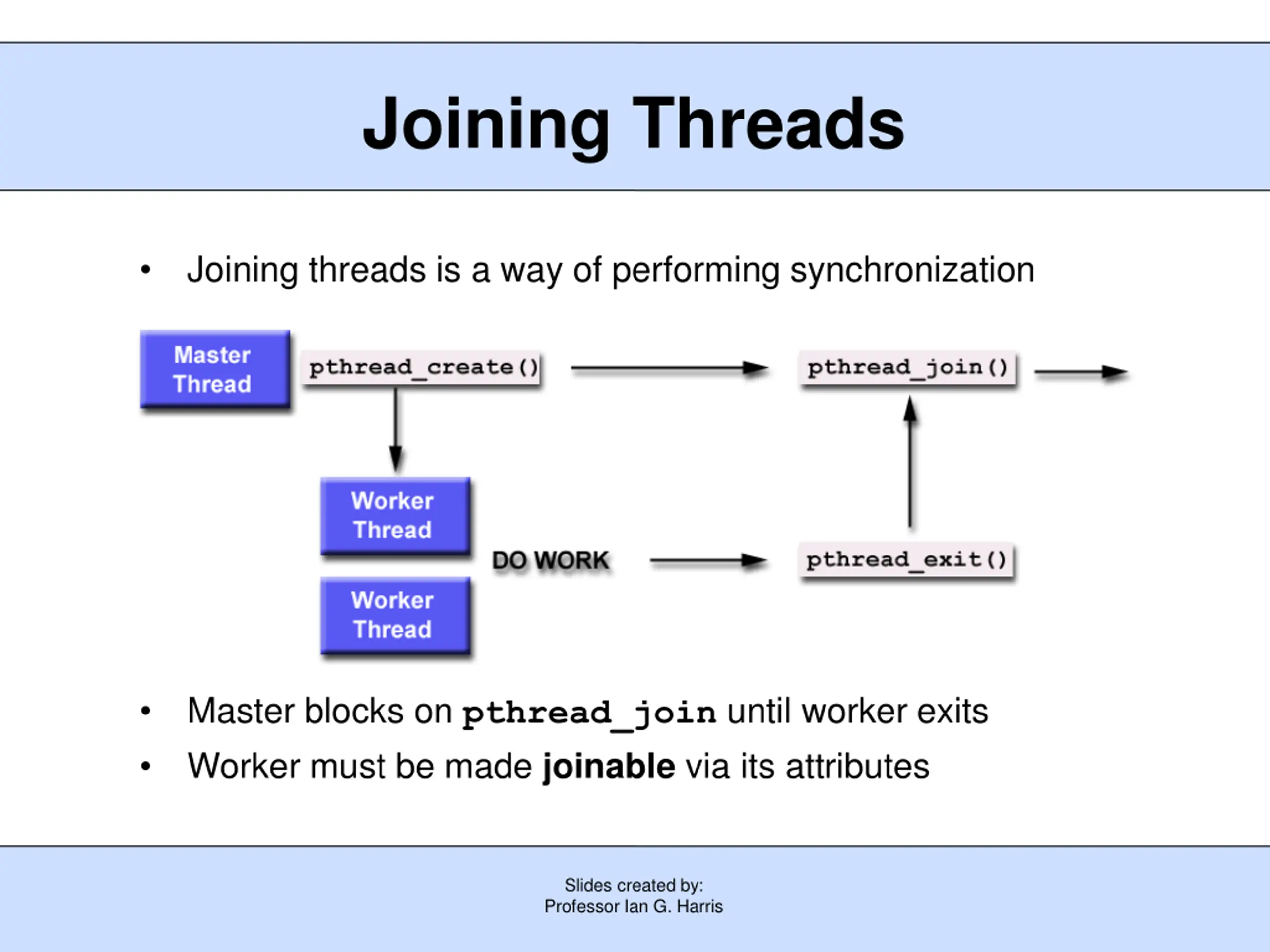 Joining Threads

• Joining threads is a way of performing synchronization

Master Thread

pthread_create()

pthread_join()

Worker Thread

DO WORK

pthread_exit()

Worker Thread

• Master blocks on pthread_join until worker exits

• Worker must be made joinable via its attributes

Slides created by:
Professor Ian G. Harris